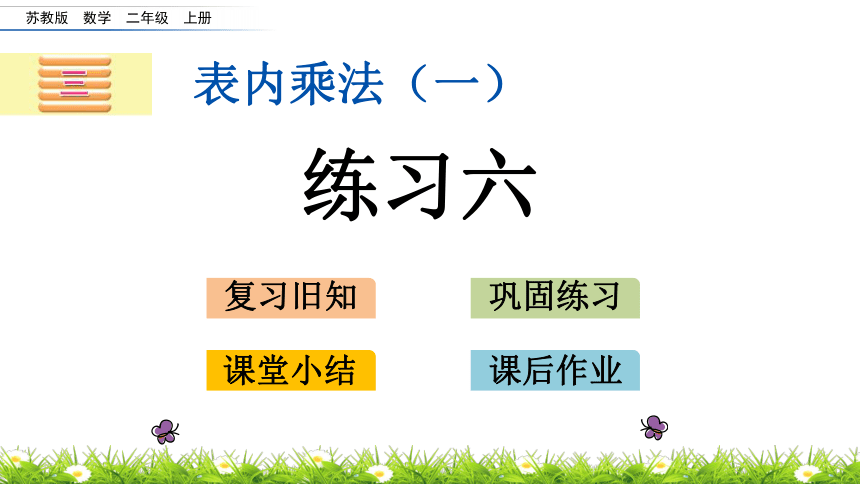 苏教版 数学 二年级 上册

三

表内乘法（一）

练习六

复习旧知

巩固练习

课堂小结

课后作业